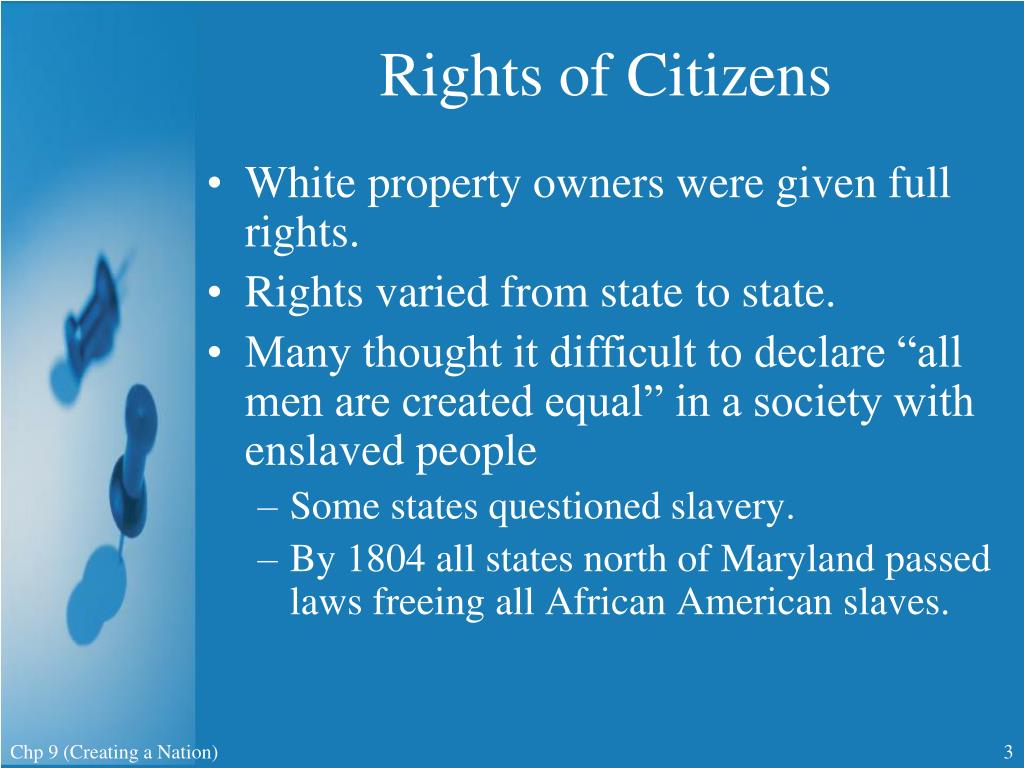 Rights of Citizens

• White property owners were given full rights.
• Rights varied from state to state.
• Many thought it difficult to declare “all men are created equal” in a society with enslaved people
– Some states questioned slavery.
– By 1804 all states north of Maryland passed laws freeing all African American slaves.

Chp 9 (Creating a Nation)

3